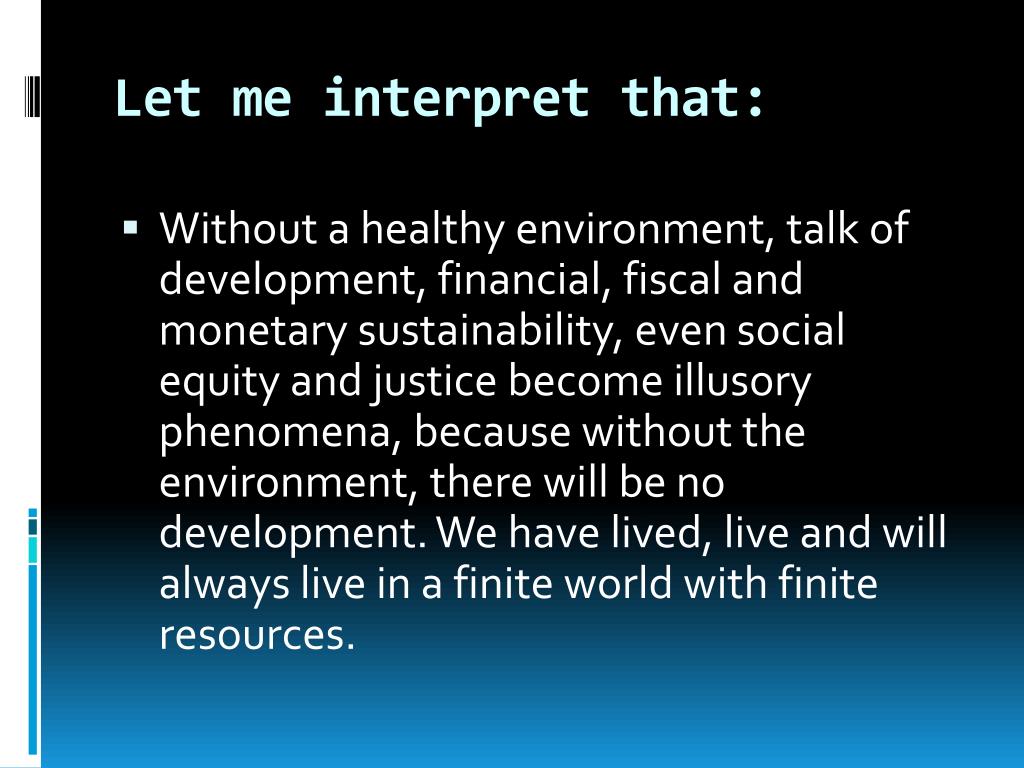 Let me interpret that:

▪ Without a healthy environment, talk of development, financial, fiscal and monetary sustainability, even social equity and justice become illusory phenomena, because without the environment, there will be no development. We have lived, live and will always live in a finite world with finite resources.